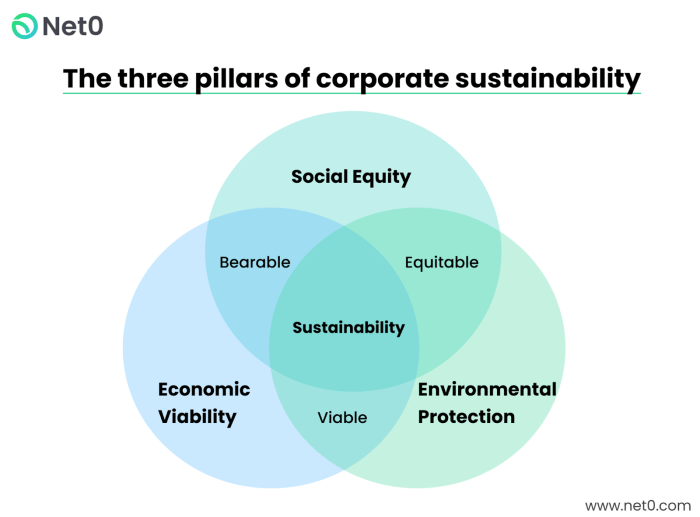 Net0

The three pillars of corporate sustainability

Social Equity

Bearable

Equitable

Sustainability

Economic Viability

Viable

Environmental Protection

www.net0.com